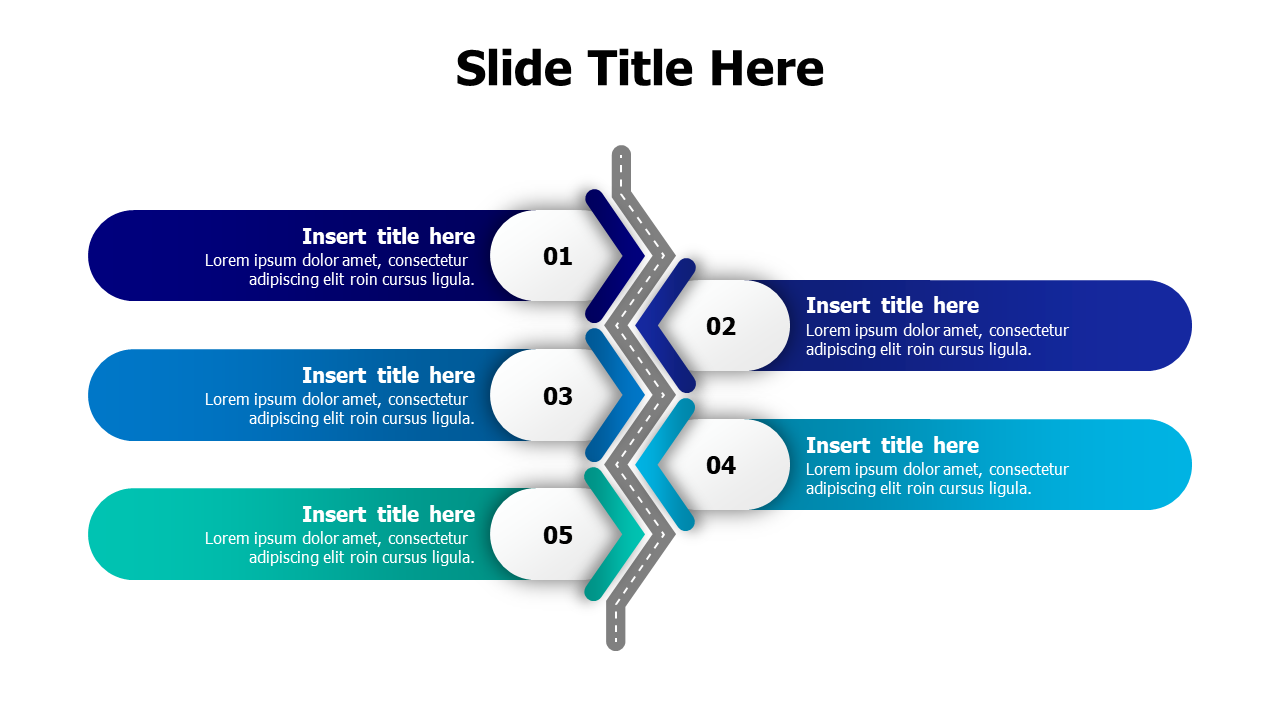 Slide Title Here

Insert title here
Lorem ipsum dolor amet, consectetur adipiscing elit roin cursus ligula.

01

02

Insert title here
Lorem ipsum dolor amet, consectetur adipiscing elit roin cursus ligula.

Insert title here
Lorem ipsum dolor amet, consectetur adipiscing elit roin cursus ligula.

03

04

Insert title here
Lorem ipsum dolor amet, consectetur adipiscing elit roin cursus ligula.

Insert title here
Lorem ipsum dolor amet, consectetur adipiscing elit roin cursus ligula.

05